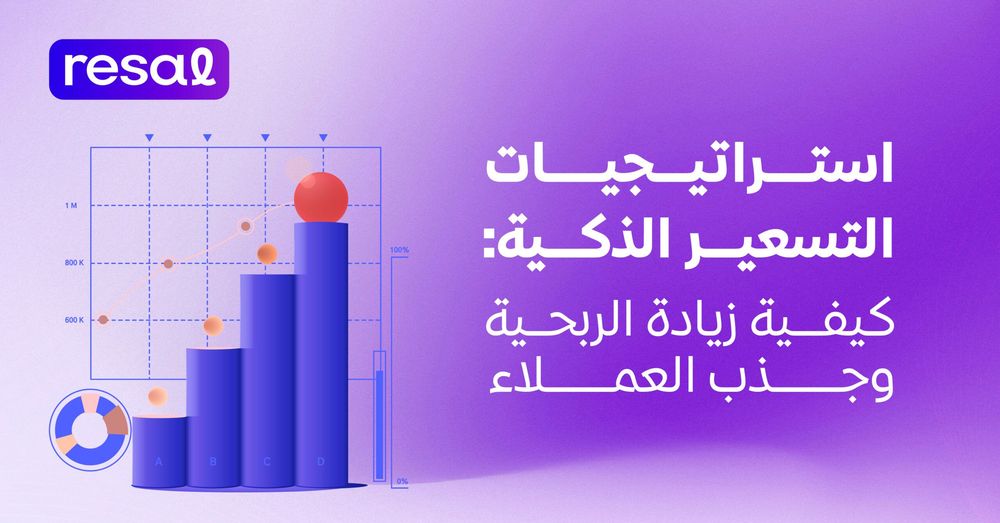 resal

استراتيجيات التسعير الذكية:
كيفية زيادة الربحية وجذب العملاء

1 M
800 K
600 K
100%
0%
A
B
C
D